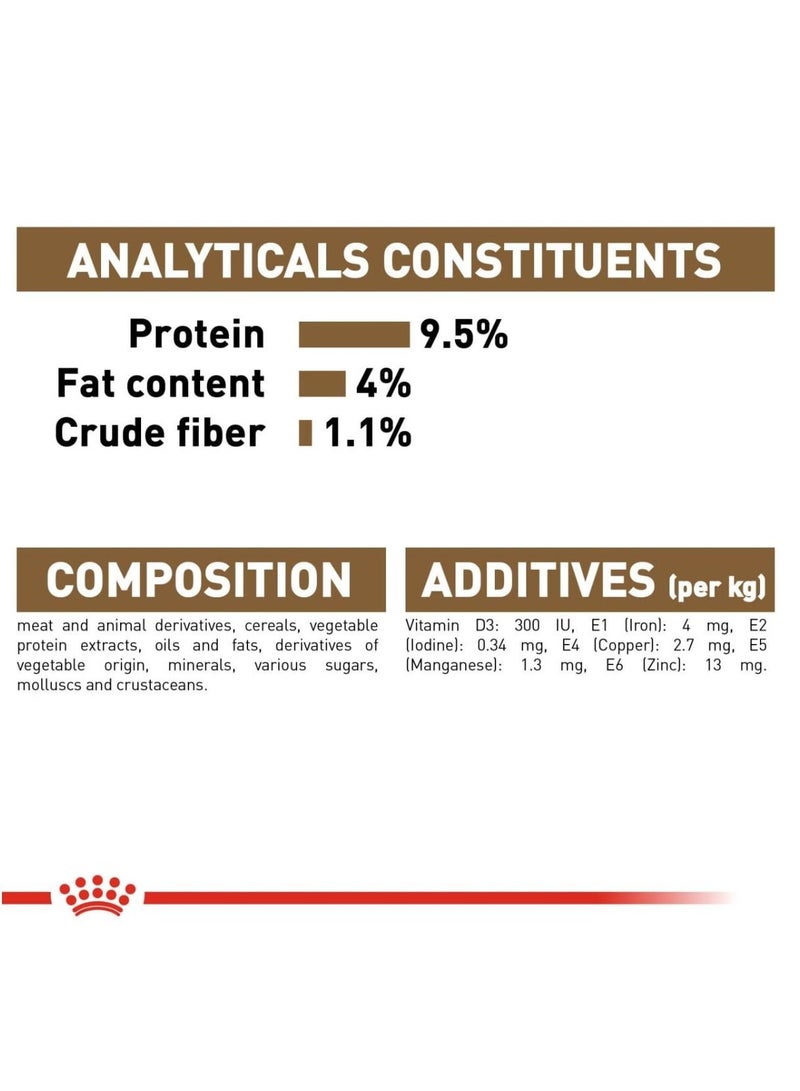 ANALYTICALS CONSTITUENTS

Protein 9.5%
Fat content 4%
Crude fiber 1.1%

COMPOSITION

meat and animal derivatives, cereals, vegetable protein extracts, oils and fats, derivatives of vegetable origin, minerals, various sugars, molluscs and crustaceans.

ADDITIVES (per kg)

Vitamin D3: 300 IU, E1 (Iron): 4 mg, E2 (Iodine): 0.34 mg, E4 (Copper): 2.7 mg, E5 (Manganese): 1.3 mg, E6 (Zinc): 13 mg.